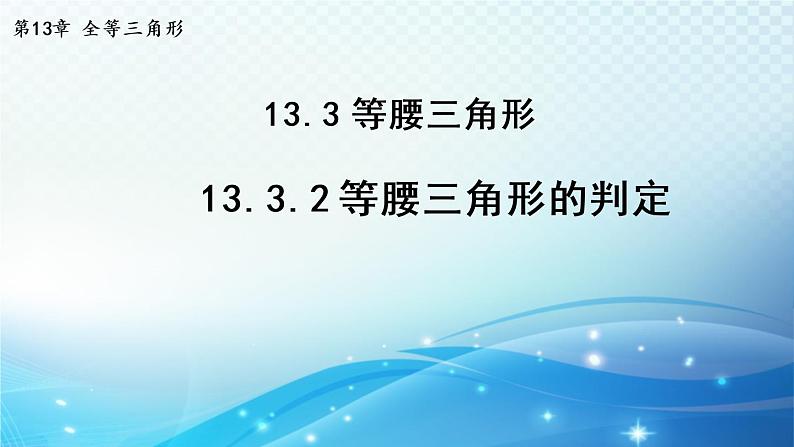 第13章 全等三角形

13.3 等腰三角形

13.3.2 等腰三角形的判定